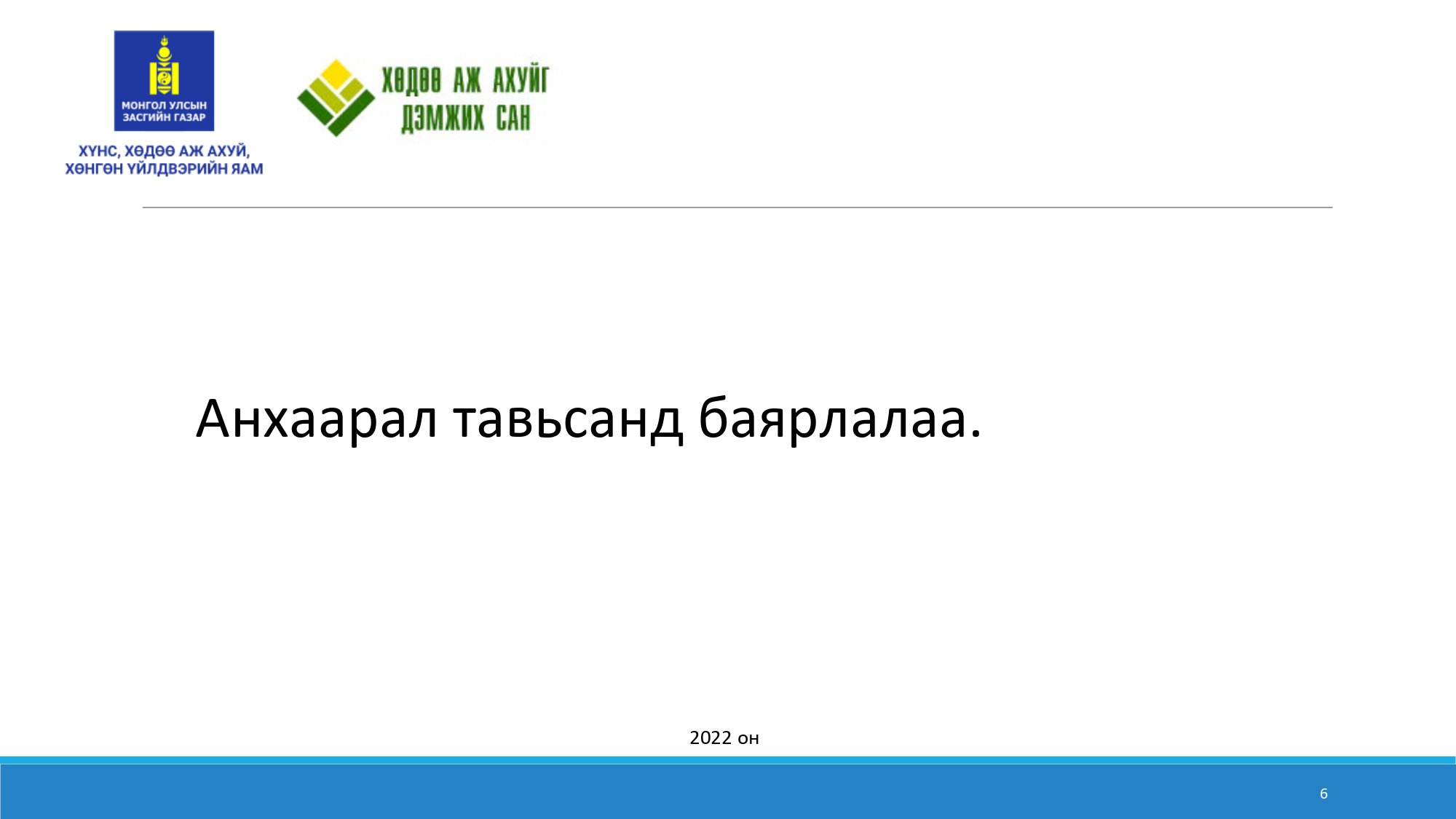 МОНГОЛ УЛСЫН ЗАСГИЙН ГАЗАР

ХҮНС, ХӨДӨӨ АЖ АХУЙ, ХӨНГӨН ҮЙЛДВЭРИЙН ЯАМ

ХӨДӨӨ АЖ АХУЙГ ДЭМЖИХ САН

Анхаарал тавьсанд баярлалаа.

2022 он

6